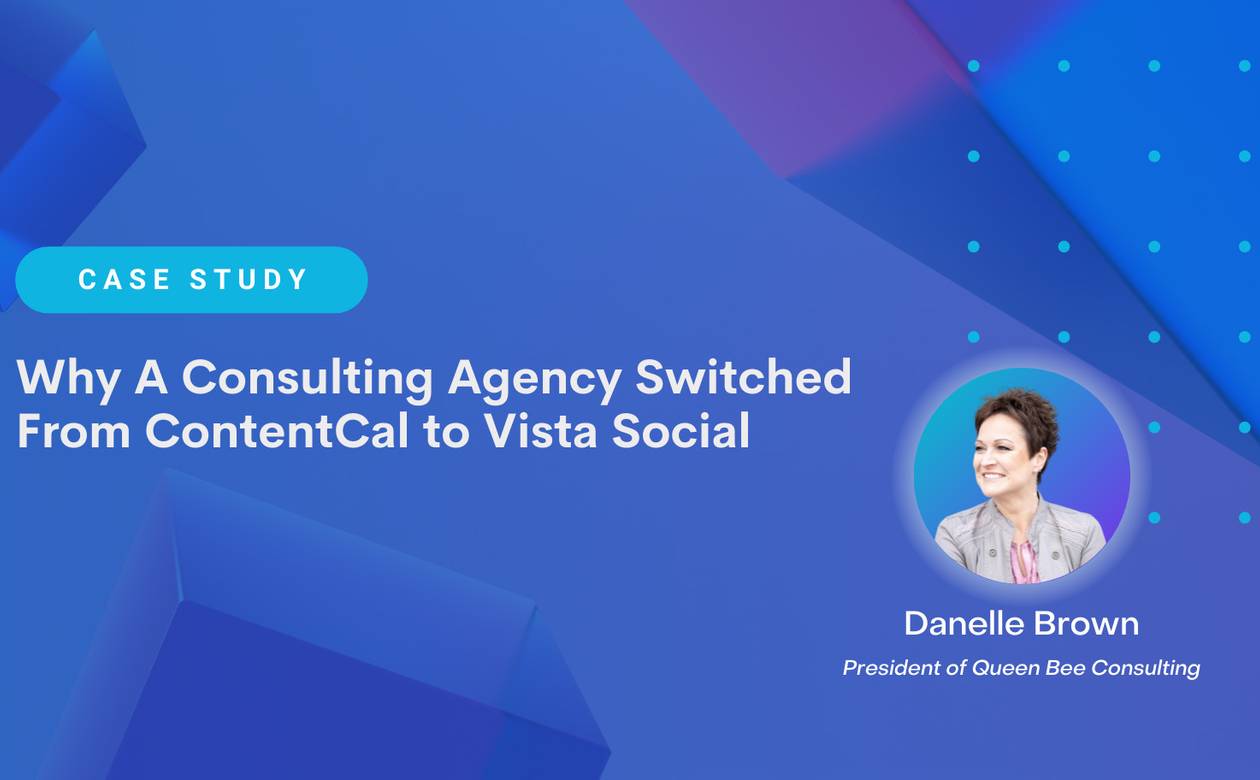 CASE STUDY

Why A Consulting Agency Switched From ContentCal to Vista Social

Danelle Brown

President of Queen Bee Consulting